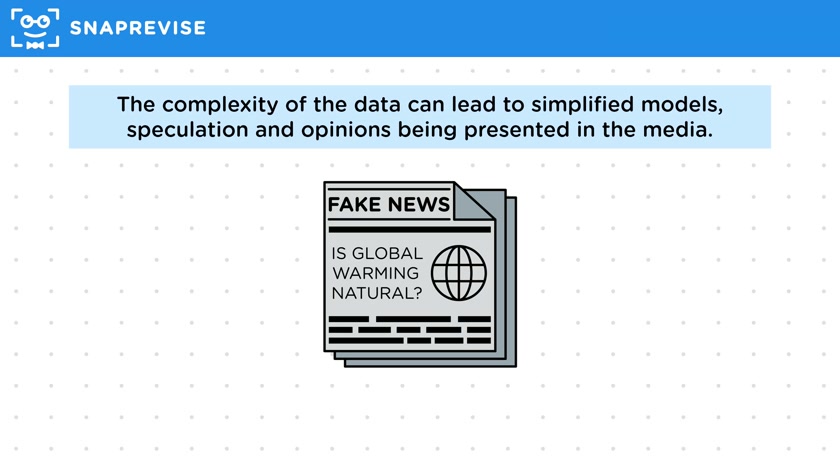 SNAPREVISE

The complexity of the data can lead to simplified models, speculation and opinions being presented in the media.

FAKE NEWS

IS GLOBAL WARMING NATURAL?